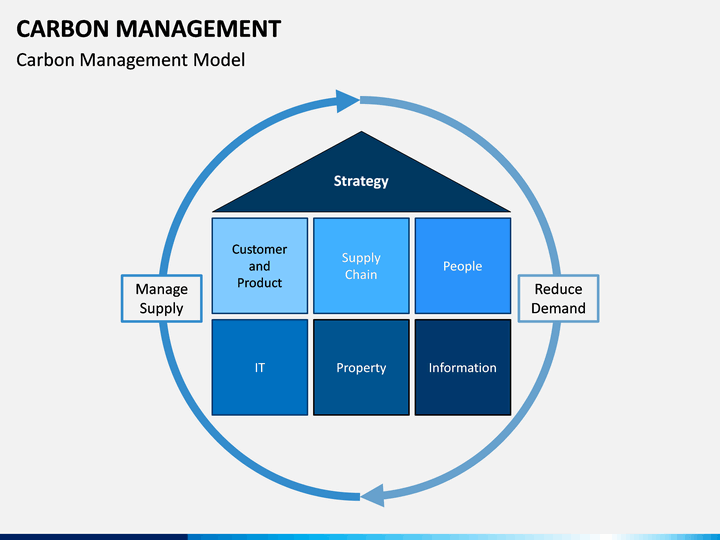 CARBON MANAGEMENT

Carbon Management Model

Strategy

Customer and Product

Supply Chain

People

IT

Property

Information

Manage Supply

Reduce Demand